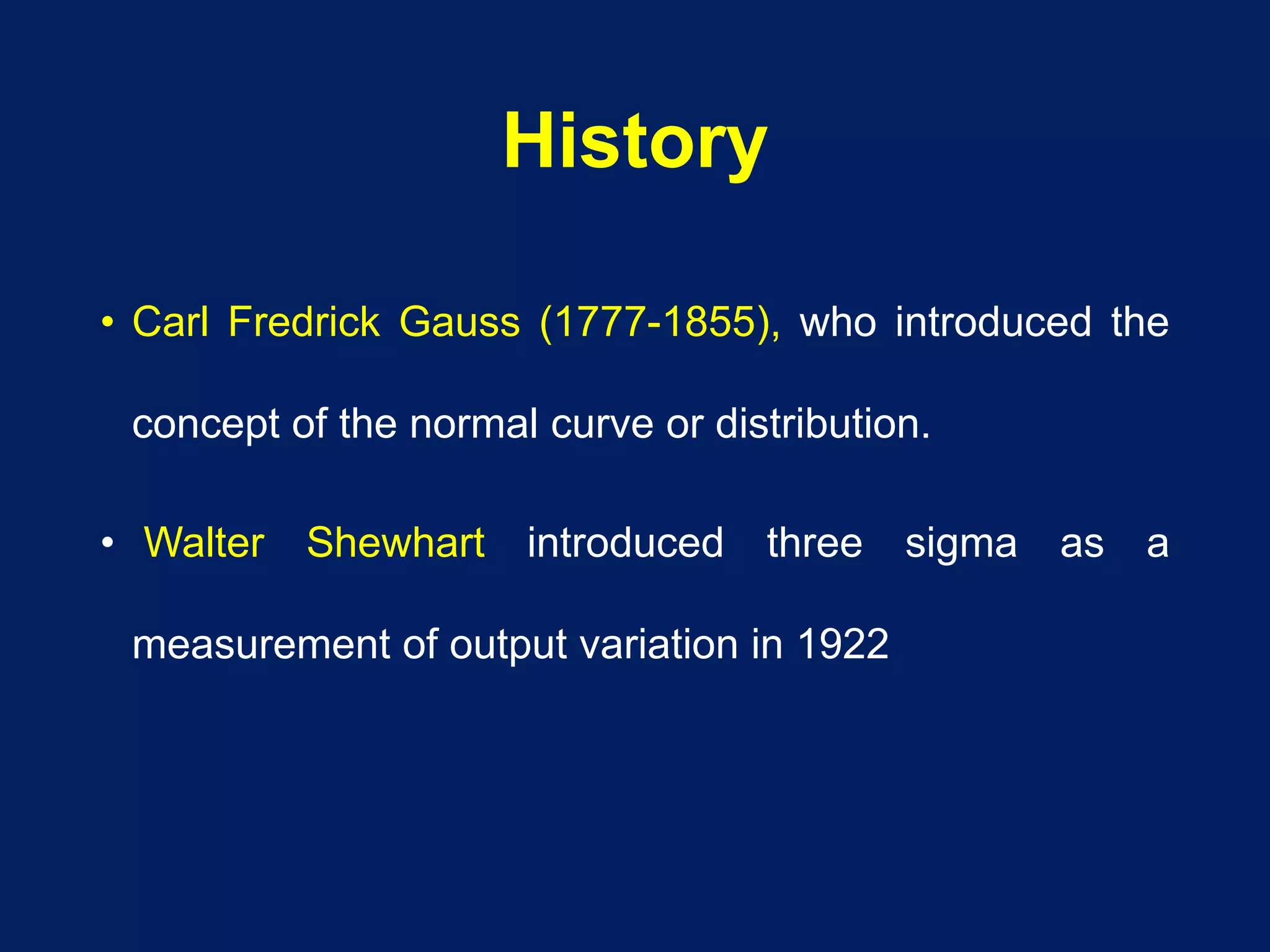 History

• Carl Fredrick Gauss (1777-1855), who introduced the concept of the normal curve or distribution.

• Walter Shewhart introduced three sigma as a measurement of output variation in 1922